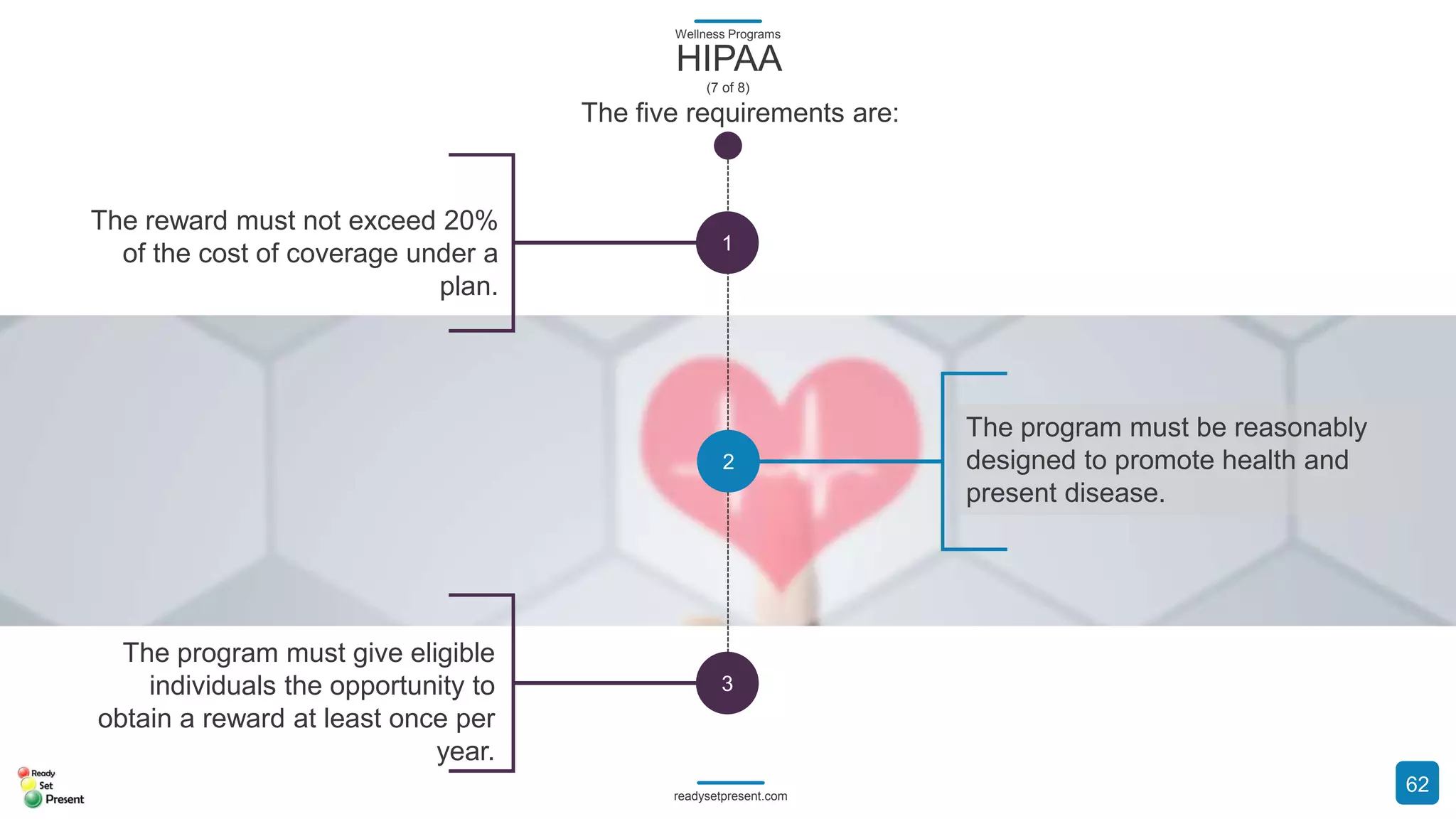 Wellness Programs
HIPAA
(7 of 8)
The five requirements are:

The reward must not exceed 20% of the cost of coverage under a plan.

1

2

The program must be reasonably designed to promote health and present disease.

The program must give eligible individuals the opportunity to obtain a reward at least once per year.

3

Ready Set Present

readysetpresent.com

62